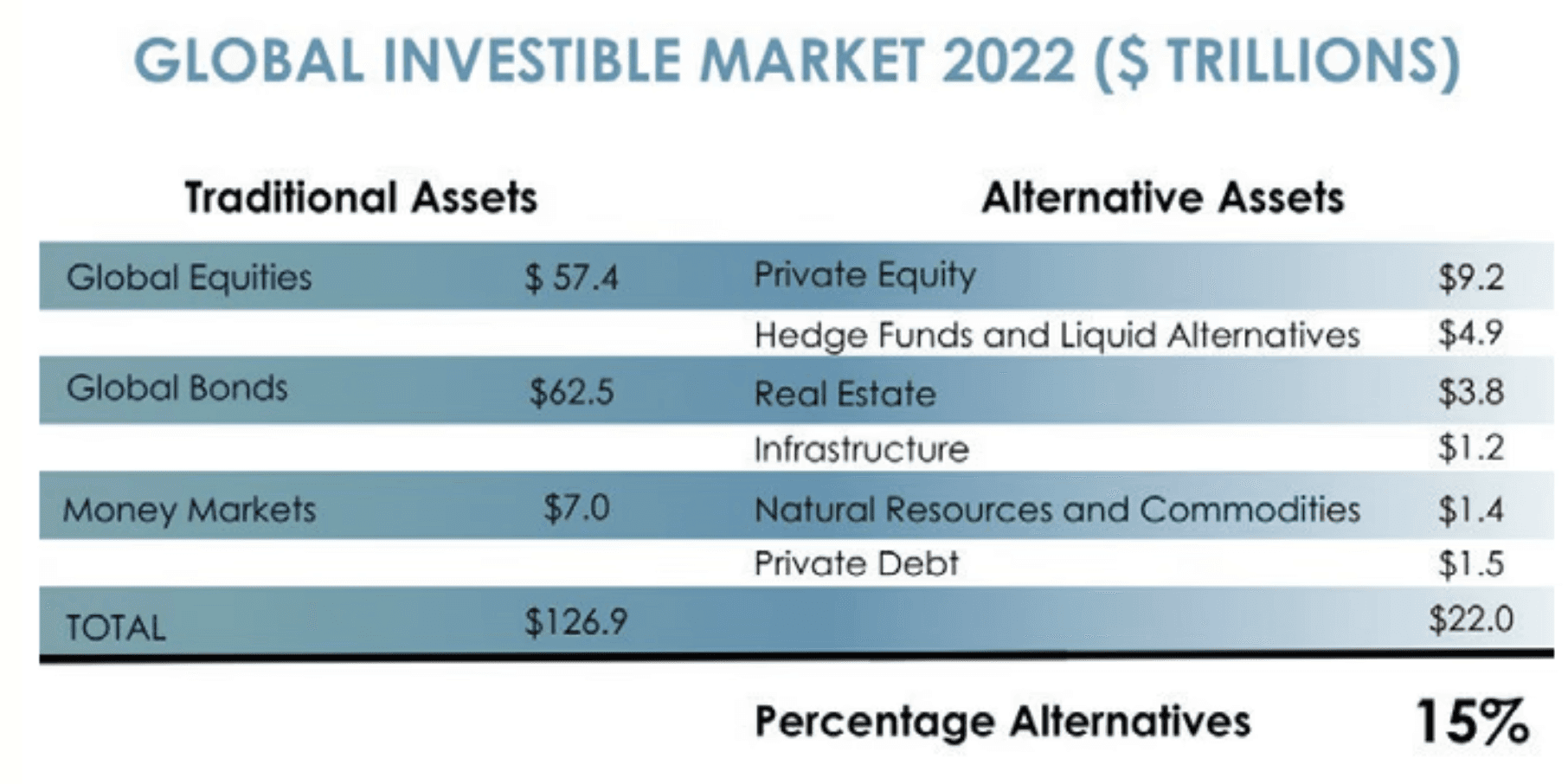 GLOBAL INVESTIBLE MARKET 2022 ($ TRILLIONS)

| Traditional Assets | | Alternative Assets | |
|---|---|---|---|
| Global Equities | $ 57.4 | Private Equity | $9.2 |
| | | Hedge Funds and Liquid Alternatives | $4.9 |
| Global Bonds | $62.5 | Real Estate | $3.8 |
| | | Infrastructure | $1.2 |
| Money Markets | $7.0 | Natural Resources and Commodities | $1.4 |
| | | Private Debt | $1.5 |
| TOTAL | $126.9 | | $22.0 |

Percentage Alternatives 15%